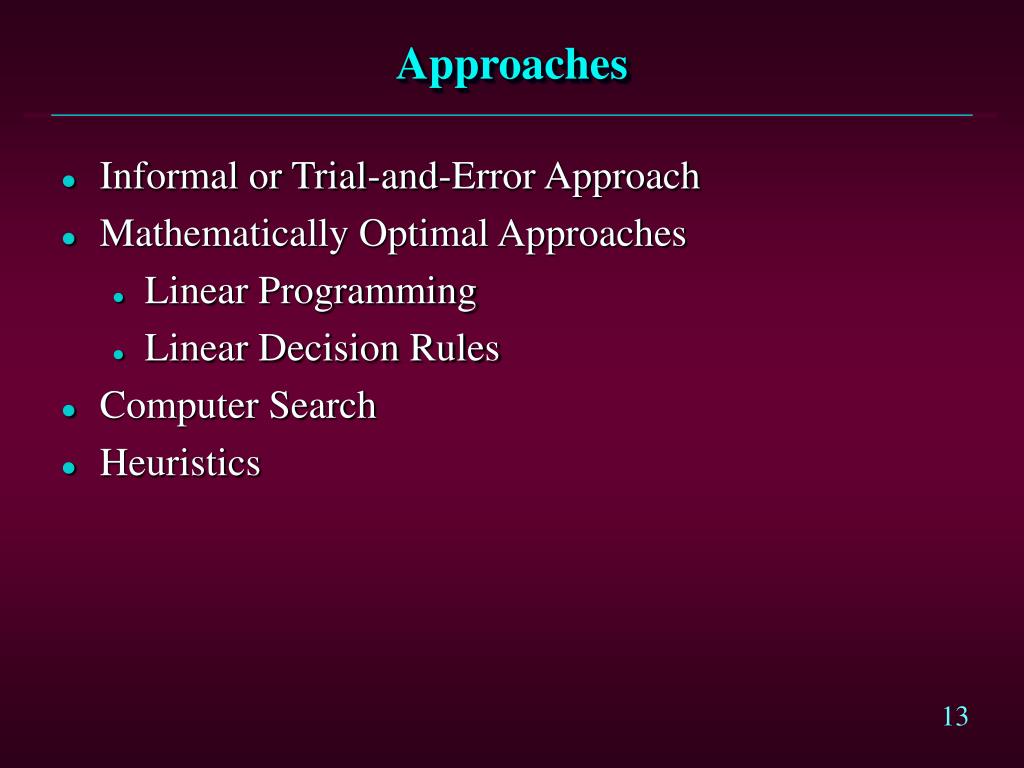 Approaches

- Informal or Trial-and-Error Approach
- Mathematically Optimal Approaches
  - Linear Programming
  - Linear Decision Rules
- Computer Search
- Heuristics

13